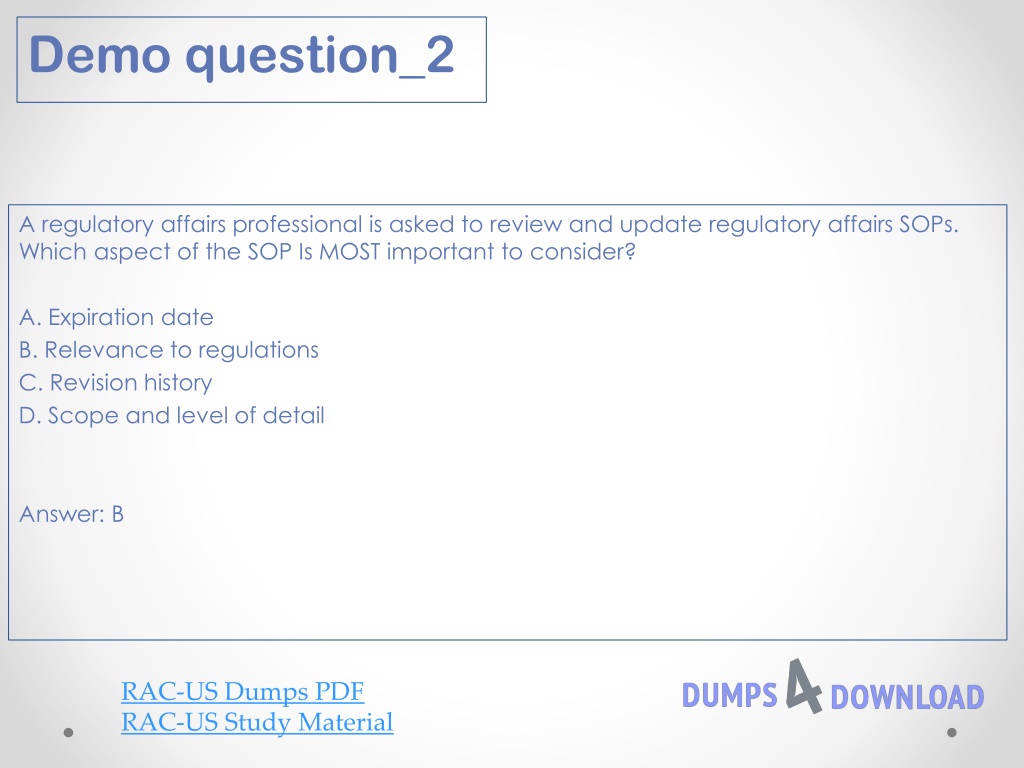 Demo question_2

A regulatory affairs professional is asked to review and update regulatory affairs SOPs. Which aspect of the SOP Is MOST important to consider?

A. Expiration date
B. Relevance to regulations
C. Revision history
D. Scope and level of detail

Answer: B

RAC-US Dumps PDF
RAC-US Study Material

DUMPS 4 DOWNLOAD